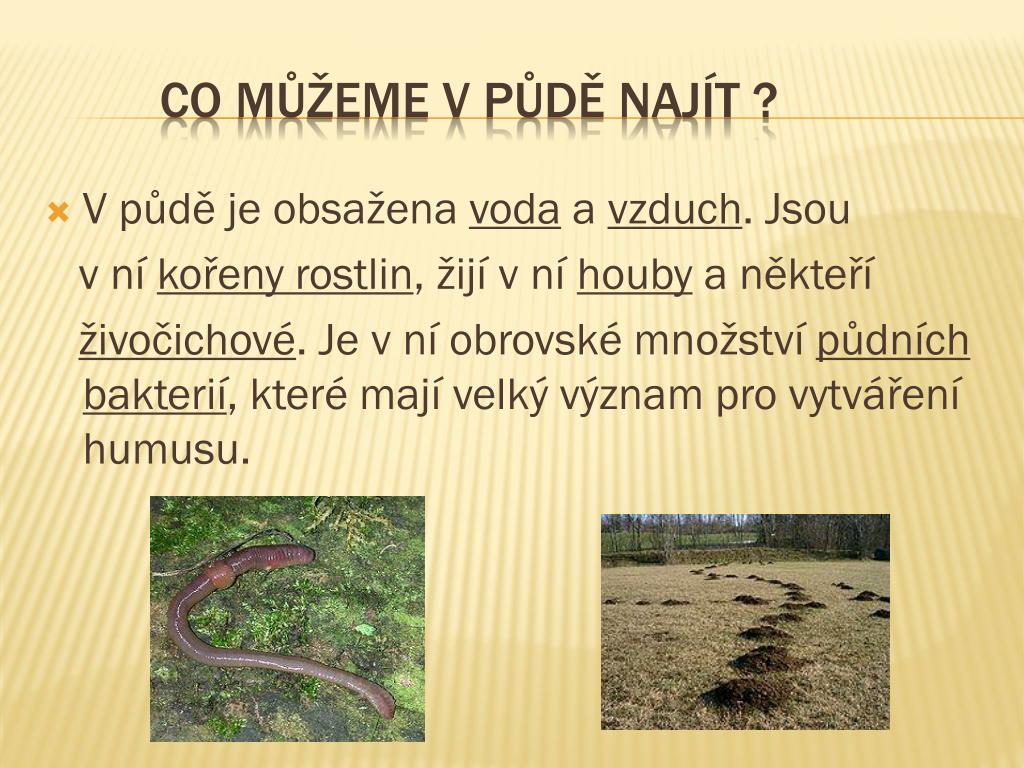 CO MŮŽEME V PŮDĚ NAJÍT ?

V půdě je obsažena voda a vzduch. Jsou v ní kořeny rostlin, žijí v ní houby a někteří živočichové. Je v ní obrovské množství půdních bakterií, které mají velký význam pro vytváření humusu.